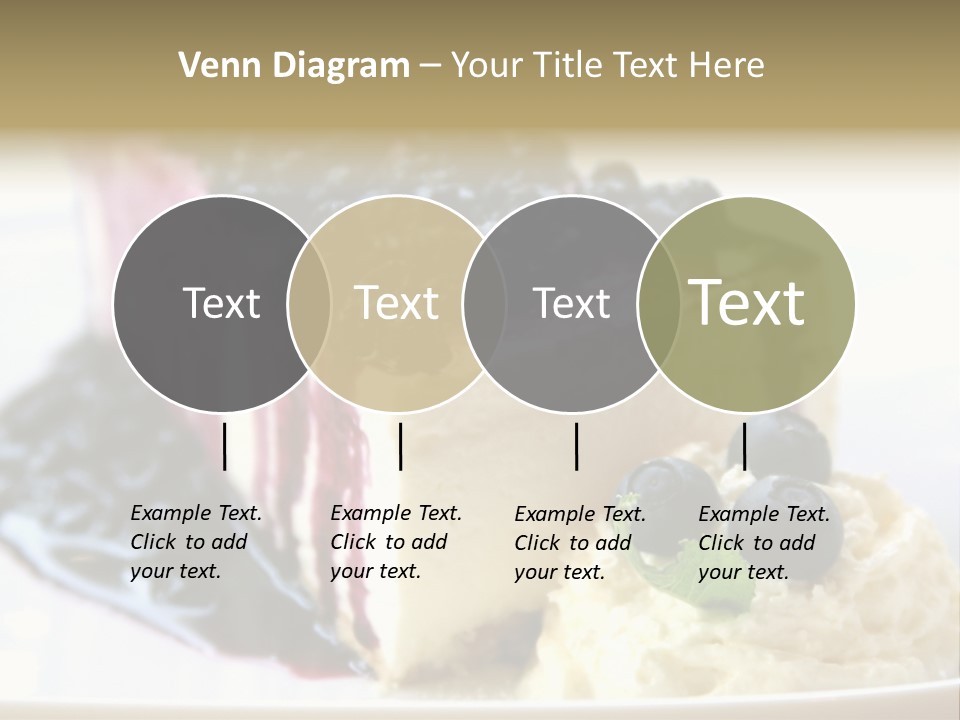 Venn Diagram – Your Title Text Here

Text

Text

Text

Text

Example Text. Click to add your text.

Example Text. Click to add your text.

Example Text. Click to add your text.

Example Text. Click to add your text.